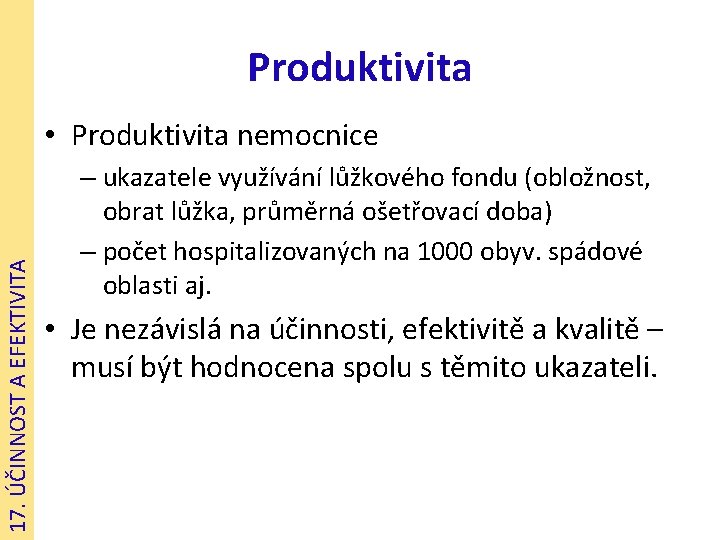 17. ÚČINNOST A EFEKTIVITA

Produktivita

• Produktivita nemocnice
– ukazatele využívání lůžkového fondu (obložnost, obrat lůžka, průměrná ošetřovací doba)
– počet hospitalizovaných na 1000 obyv. spádové oblasti aj.
• Je nezávislá na účinnosti, efektivitě a kvalitě – musí být hodnocena spolu s těmito ukazateli.